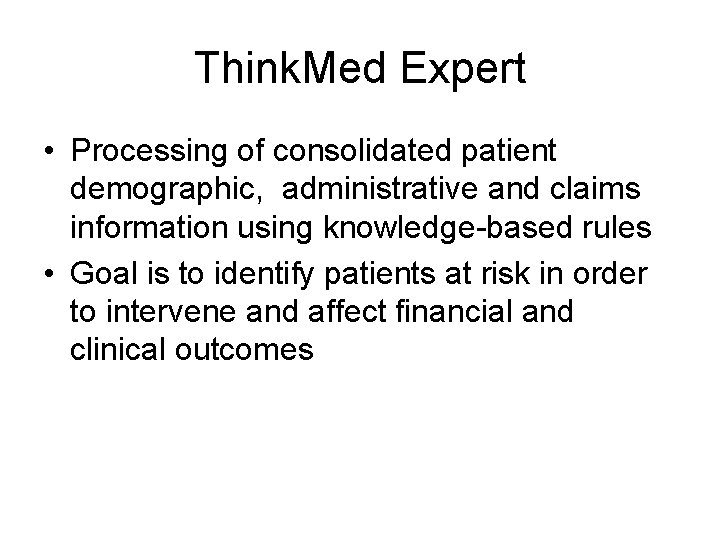 ThinkMed Expert

• Processing of consolidated patient demographic, administrative and claims information using knowledge-based rules
• Goal is to identify patients at risk in order to intervene and affect financial and clinical outcomes